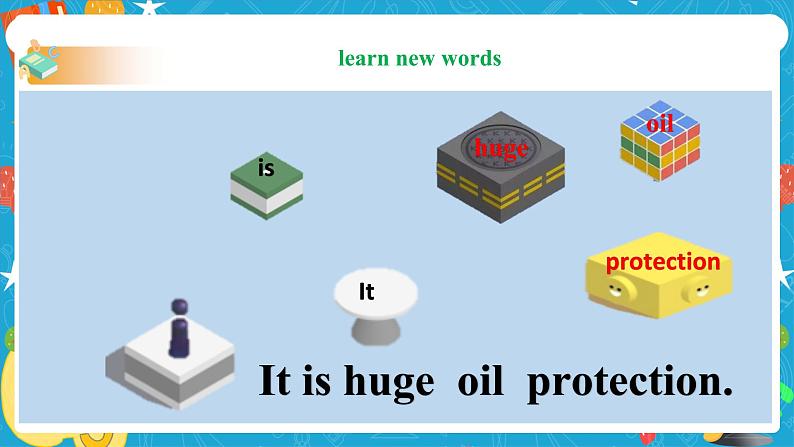 learn new words

is

huge

oil

protection

It

It is huge oil protection.